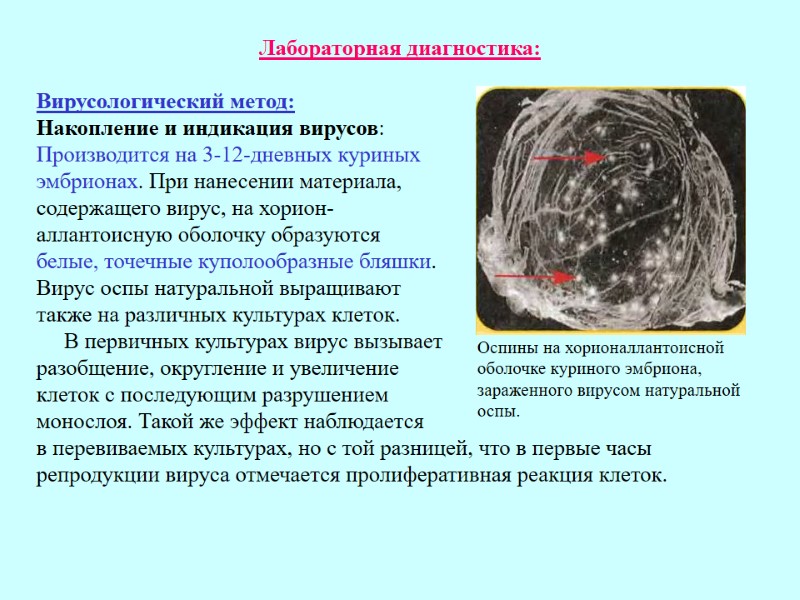 Лабораторная диагностика:

Вирусологический метод:
Накопление и индикация вирусов:
Производится на 3-12-дневных куриных эмбрионах. При нанесении материала, содержащего вирус, на хорион-аллантоисную оболочку образуются белые, точечные куполообразные бляшки.
Вирус оспы натуральной выращивают также на различных культурах клеток.

В первичных культурах вирус вызывает разобщение, округление и увеличение клеток с последующим разрушением монослоя. Такой же эффект наблюдается в перевиваемых культурах, но с той разницей, что в первые часы репродукции вируса отмечается пролиферативная реакция клеток.

Оспины на хорионаллантоисной оболочке куриного эмбриона, зараженного вирусом натуральной оспы.